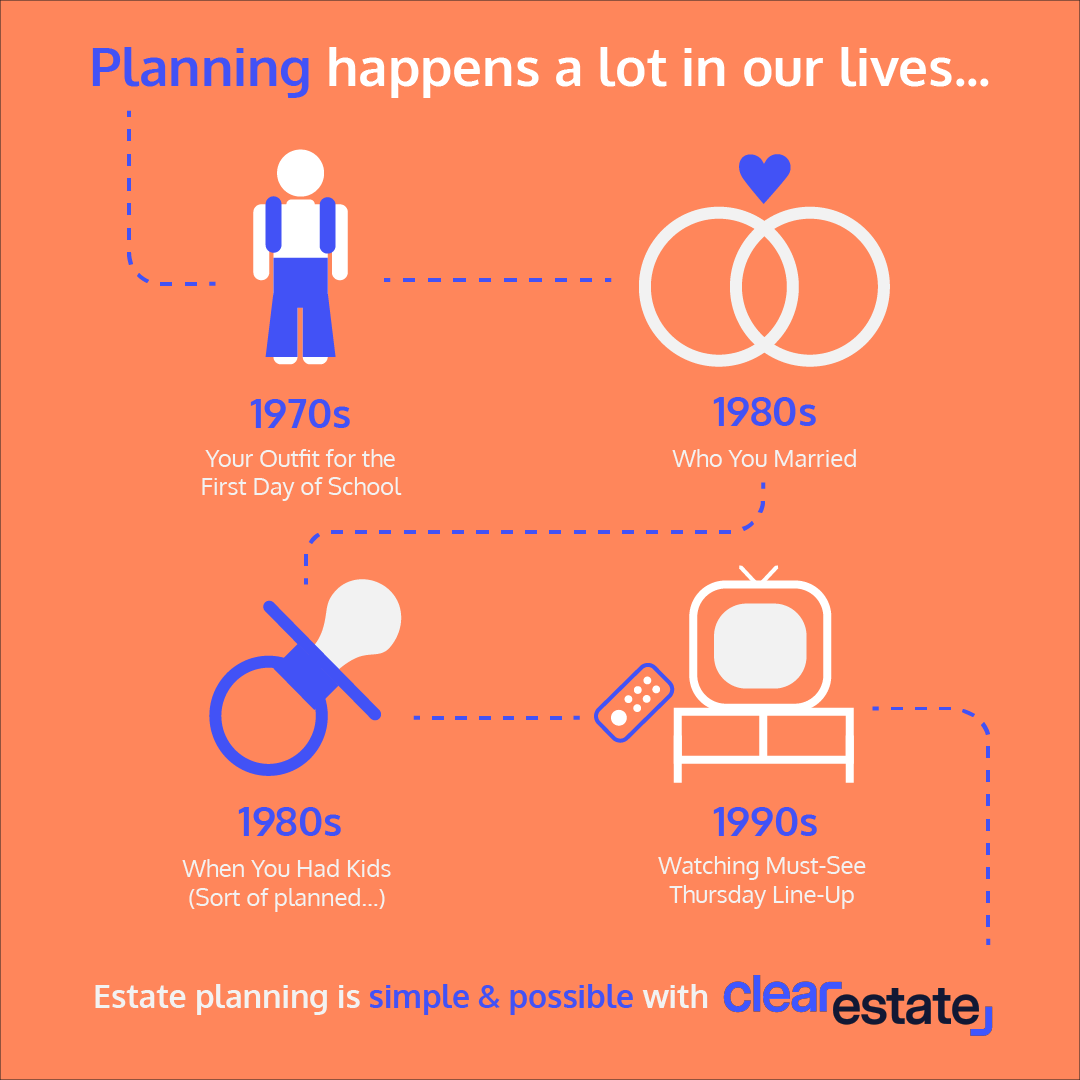 Planning happens a lot in our lives...

1970s
Your Outfit for the First Day of School

1980s
Who You Married

1980s
When You Had Kids (Sort of planned...)

1990s
Watching Must-See Thursday Line-Up

Estate planning is simple & possible with clearestate